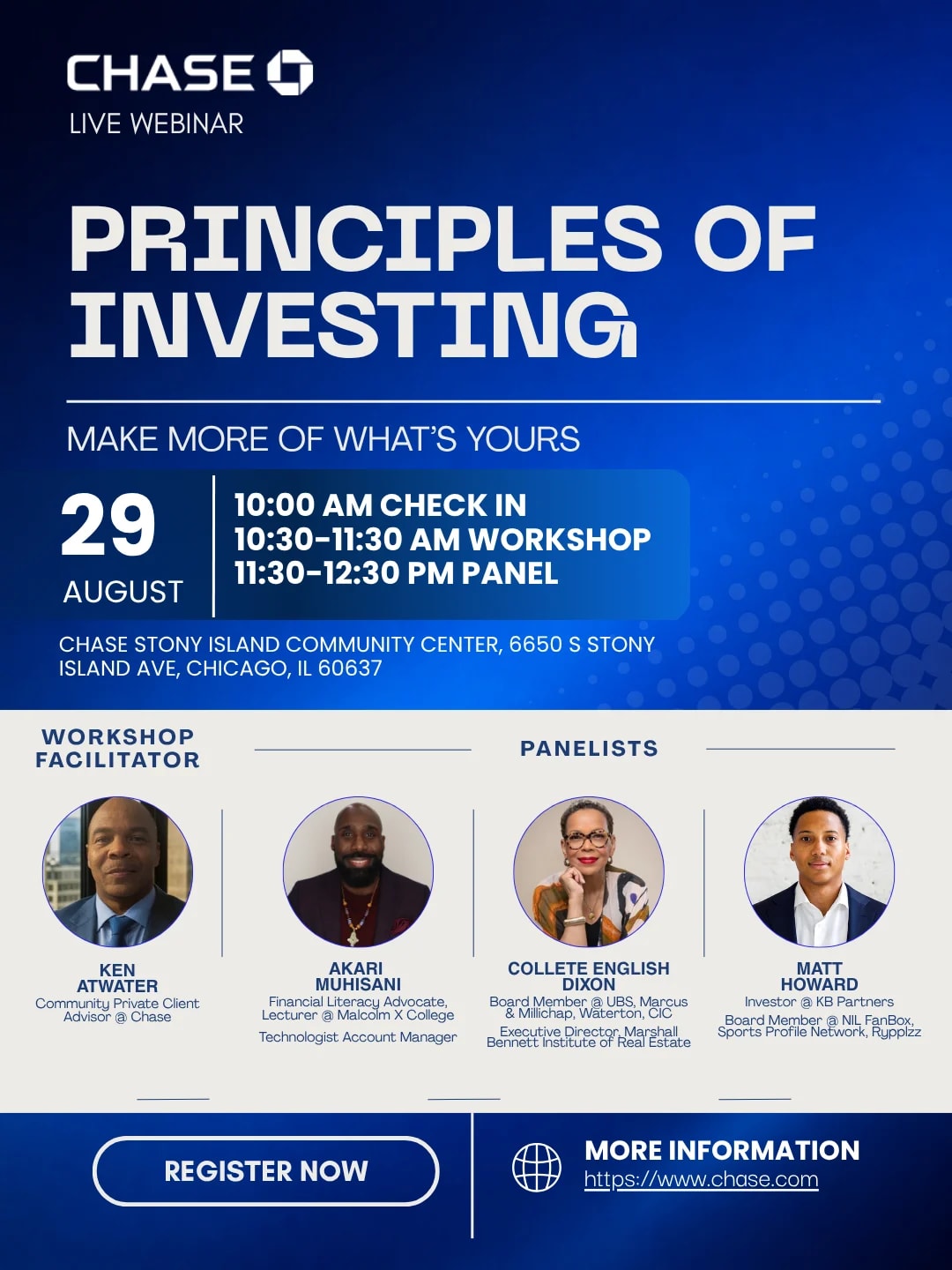 CHASE
LIVE WEBINAR

PRINCIPLES OF INVESTING

MAKE MORE OF WHAT'S YOURS

29
AUGUST

10:00 AM CHECK IN
10:30-11:30 AM WORKSHOP
11:30-12:30 PM PANEL

CHASE STONY ISLAND COMMUNITY CENTER, 6650 S STONY ISLAND AVE, CHICAGO, IL 60637

WORKSHOP FACILITATOR

PANELISTS

KEN ATWATER
Community Private Client Advisor @ Chase

AKARI MUHISANI
Financial Literacy Advocate, Lecturer @ Malcolm X College
Technologist Account Manager

COLLETE ENGLISH DIXON
Board Member @ UBS, Marcus & Millichap, Waterton, CIC
Executive Director, Marshall Bennett Institute of Real Estate

MATT HOWARD
Investor @ KB Partners
Board Member @ NIL FanBox, Sports Profile Network, Rypplzz

REGISTER NOW

MORE INFORMATION
https://www.chase.com